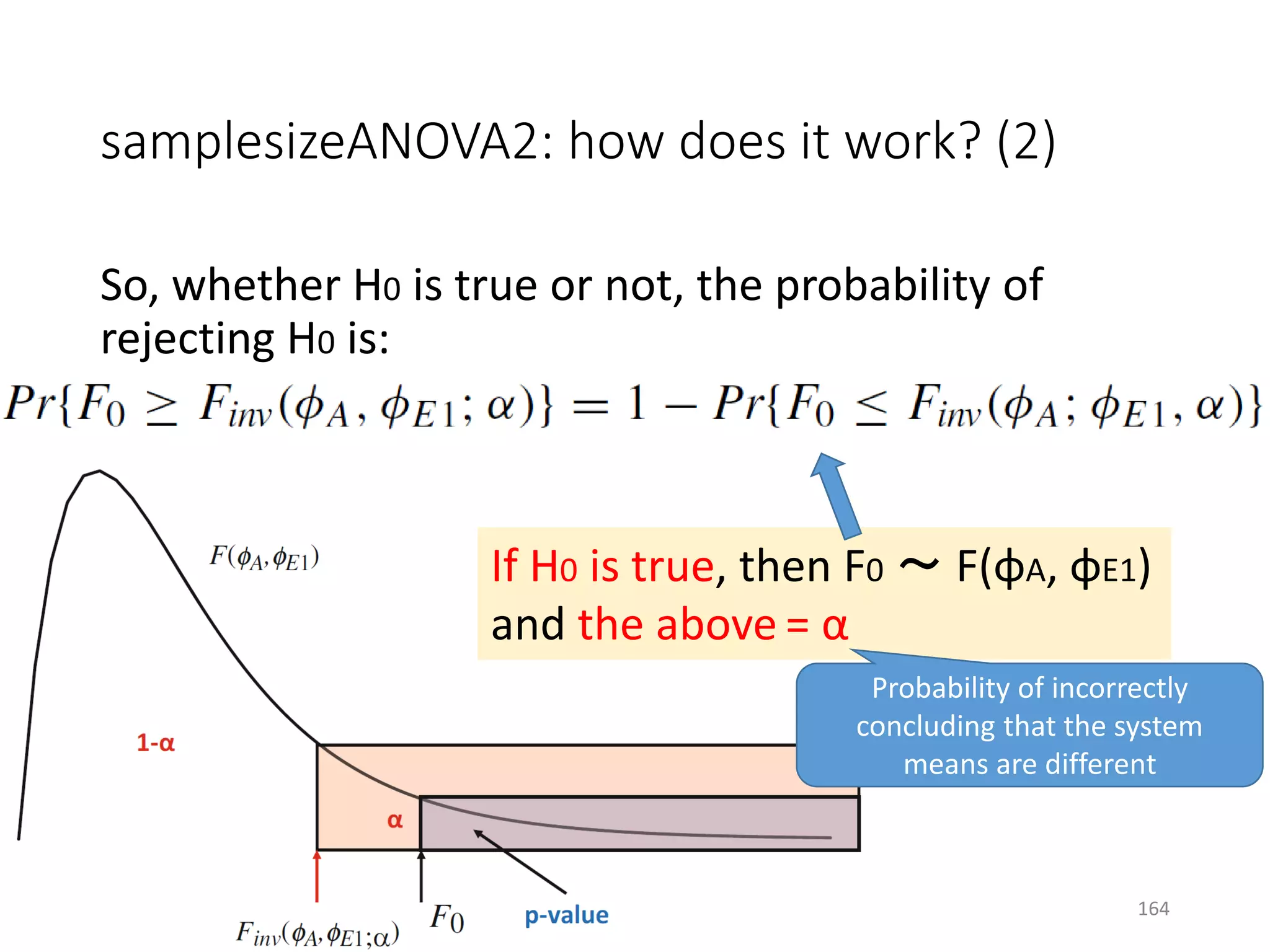 samplesizeANOVA2: how does it work? (2)

So, whether H0 is true or not, the probability of rejecting H0 is:

$Pr\{F_0 \geq F_{inv}(\phi_A, \phi_{E1}; \alpha)\} = 1 - Pr\{F_0 \leq F_{inv}(\phi_A; \phi_{E1}, \alpha)\}$

$F(\phi_A, \phi_{E1})$

If H0 is true, then F0 ~ F(ϕA, ϕE1) and the above = α

Probability of incorrectly concluding that the system means are different

1-α

α

$F_{inv}(\phi_A, \phi_{E1}; \alpha)$

$F_0$

p-value

164